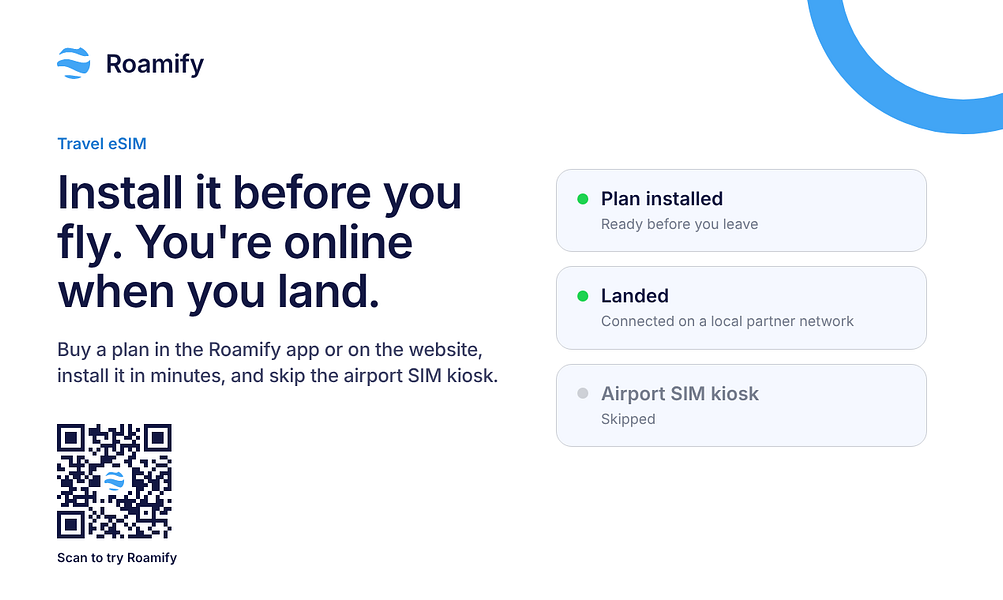 Roamify

Travel eSIM

Install it before you fly. You're online when you land.

Buy a plan in the Roamify app or on the website, install it in minutes, and skip the airport SIM kiosk.

Scan to try Roamify

Plan installed
Ready before you leave

Landed
Connected on a local partner network

Airport SIM kiosk
Skipped